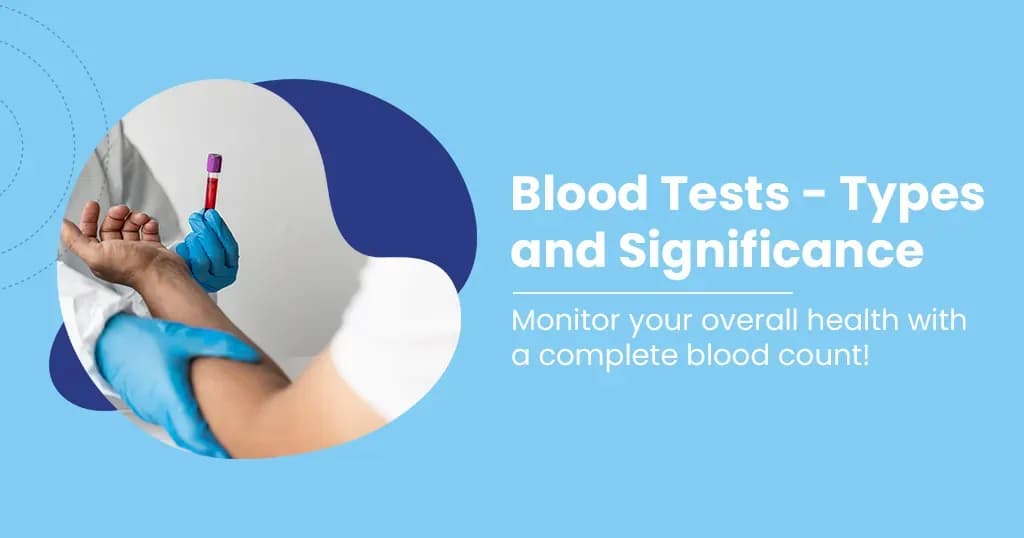 Blood Tests - Types and Significance

Monitor your overall health with a complete blood count!